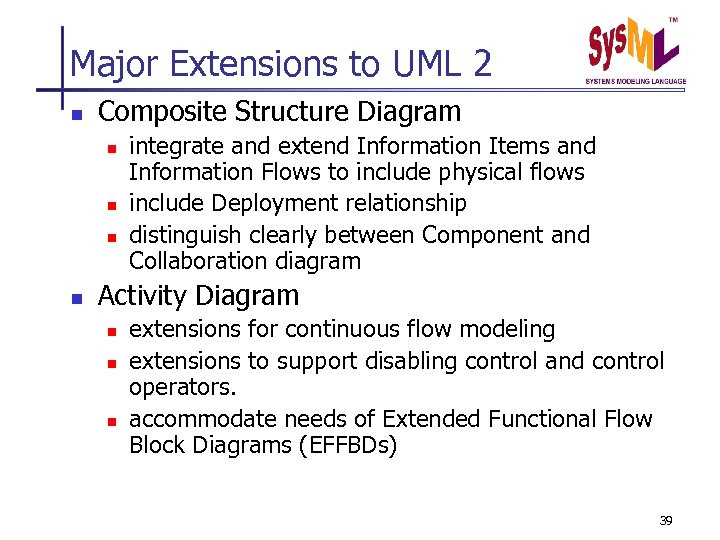 Major Extensions to UML 2

SysML™
SYSTEMS MODELING LANGUAGE

- Composite Structure Diagram
  - integrate and extend Information Items and Information Flows to include physical flows
  - include Deployment relationship
  - distinguish clearly between Component and Collaboration diagram
- Activity Diagram
  - extensions for continuous flow modeling
  - extensions to support disabling control and control operators.
  - accommodate needs of Extended Functional Flow Block Diagrams (EFFBDs)

39